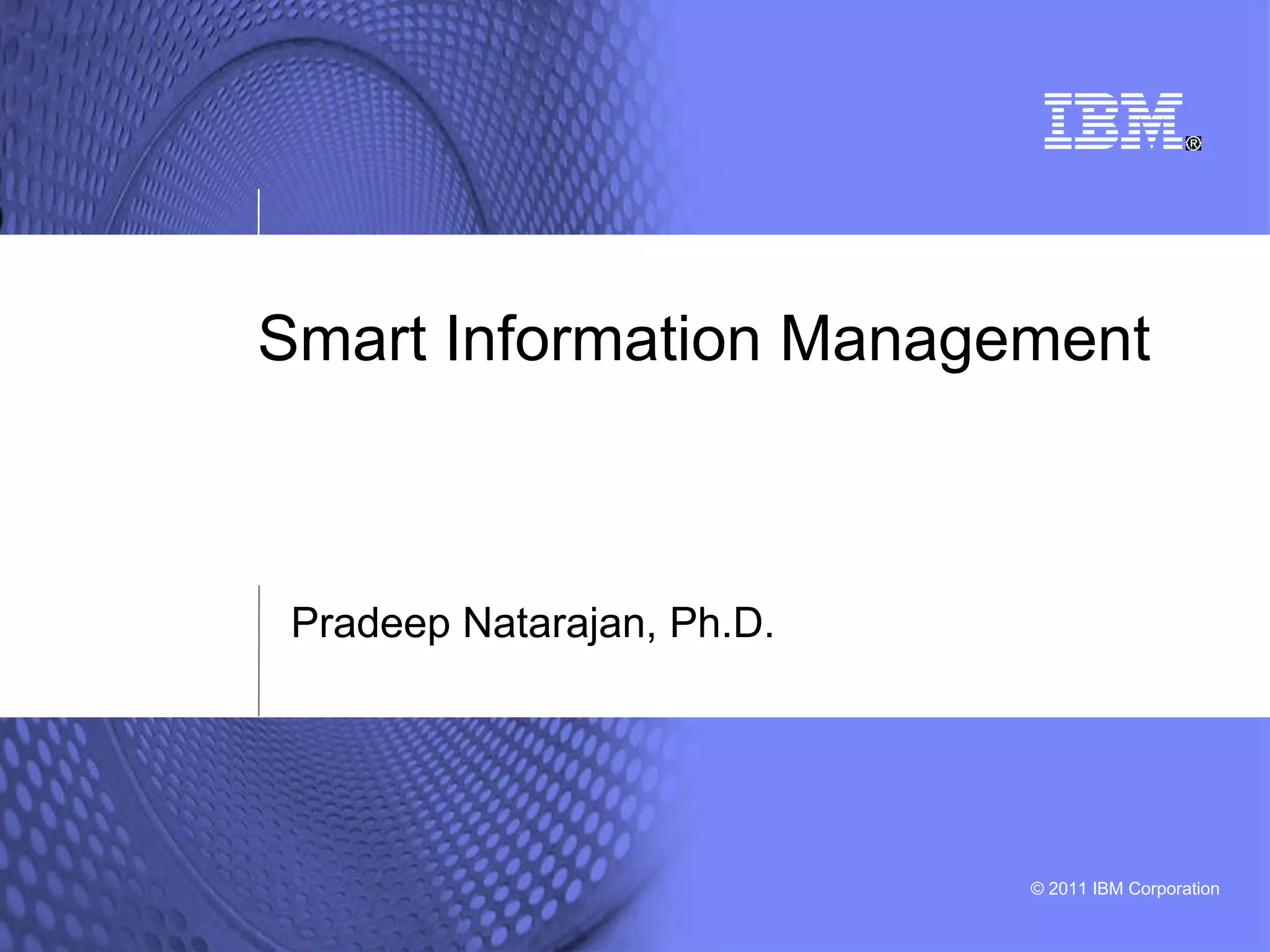 IBM®

Smart Information Management

Pradeep Natarajan, Ph.D.

© 2011 IBM Corporation